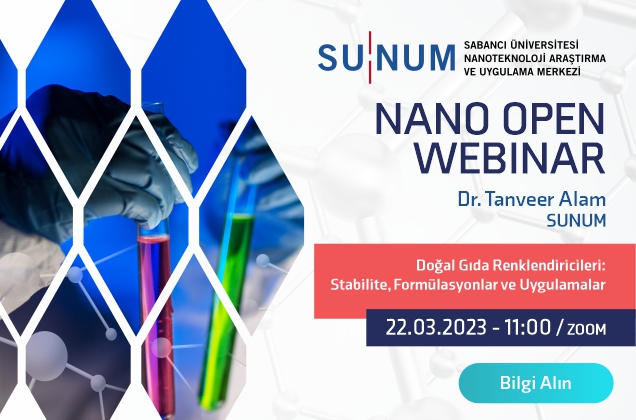 SUNUM
SABANCI ÜNİVERSİTESİ NANOTEKNOLOJİ ARAŞTIRMA VE UYGULAMA MERKEZİ

NANO OPEN WEBINAR

Dr. Tanveer Alam
SUNUM

Doğal Gıda Renklendiricileri: Stabilite, Formülasyonlar ve Uygulamalar

22.03.2023 - 11:00 / ZOOM

Bilgi Alın